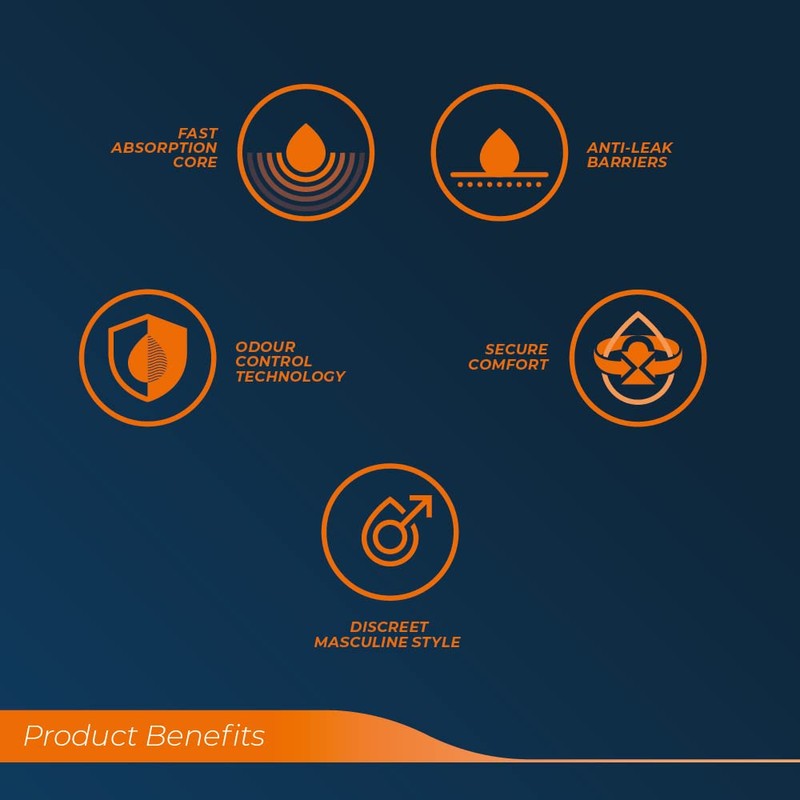 FAST ABSORPTION CORE

ANTI-LEAK BARRIERS

ODOUR CONTROL TECHNOLOGY

SECURE COMFORT

DISCREET MASCULINE STYLE

Product Benefits